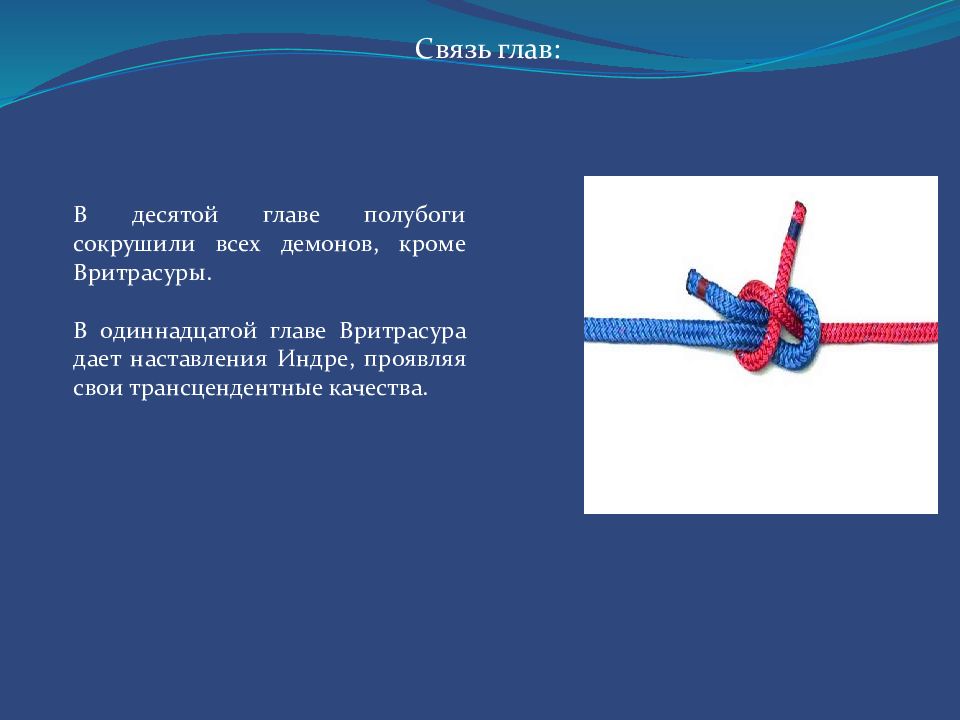 Связь глав:

В десятой главе полубоги сокрушили всех демонов, кроме Вритрасуры.

В одиннадцатой главе Вритрасура дает наставления Индре, проявляя свои трансцендентные качества.